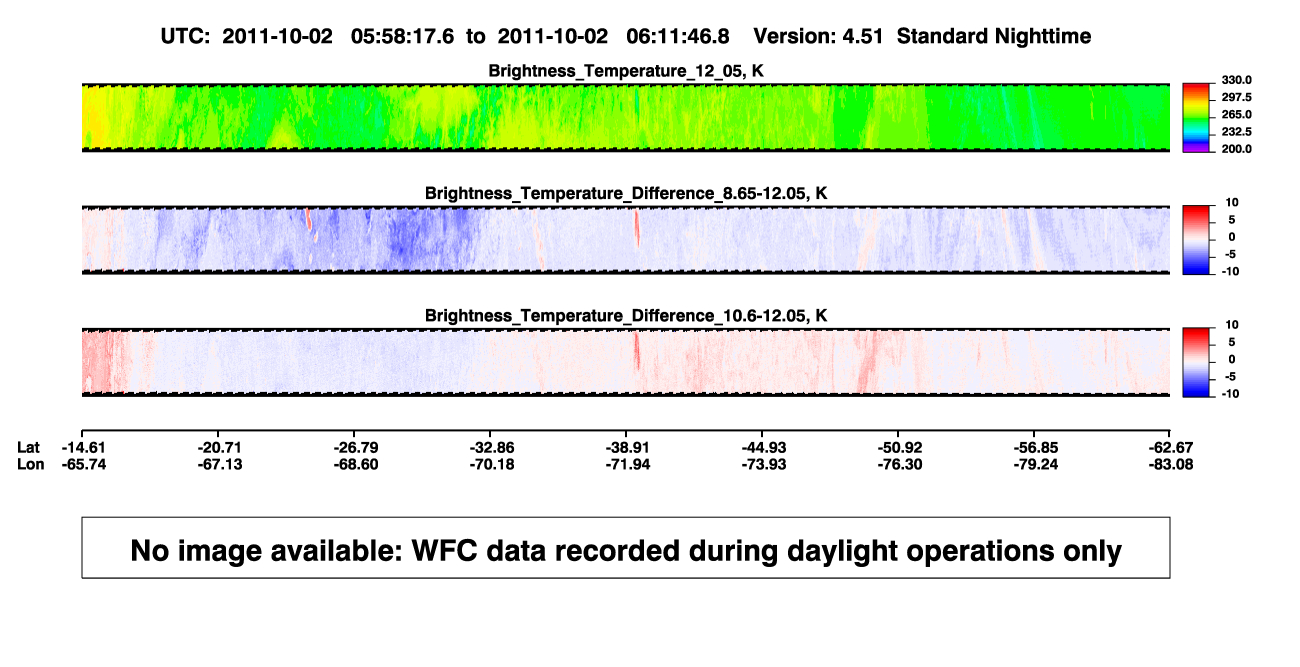 UTC: 2011-10-02 05:58:17.6 to 2011-10-02 06:11:46.8 Version: 4.51 Standard Nighttime

Brightness_Temperature_12_05, K

330.0
297.5
265.0
232.5
200.0

Brightness_Temperature_Difference_8.65-12.05, K

10
5
0
-5
-10

Brightness_Temperature_Difference_10.6-12.05, K

10
5
0
-5
-10

| Lat | -14.61 | -20.71 | -26.79 | -32.86 | -38.91 | -44.93 | -50.92 | -56.85 | -62.67 |
|---|---|---|---|---|---|---|---|---|---|
| Lon | -65.74 | -67.13 | -68.60 | -70.18 | -71.94 | -73.93 | -76.30 | -79.24 | -83.08 |

No image available: WFC data recorded during daylight operations only